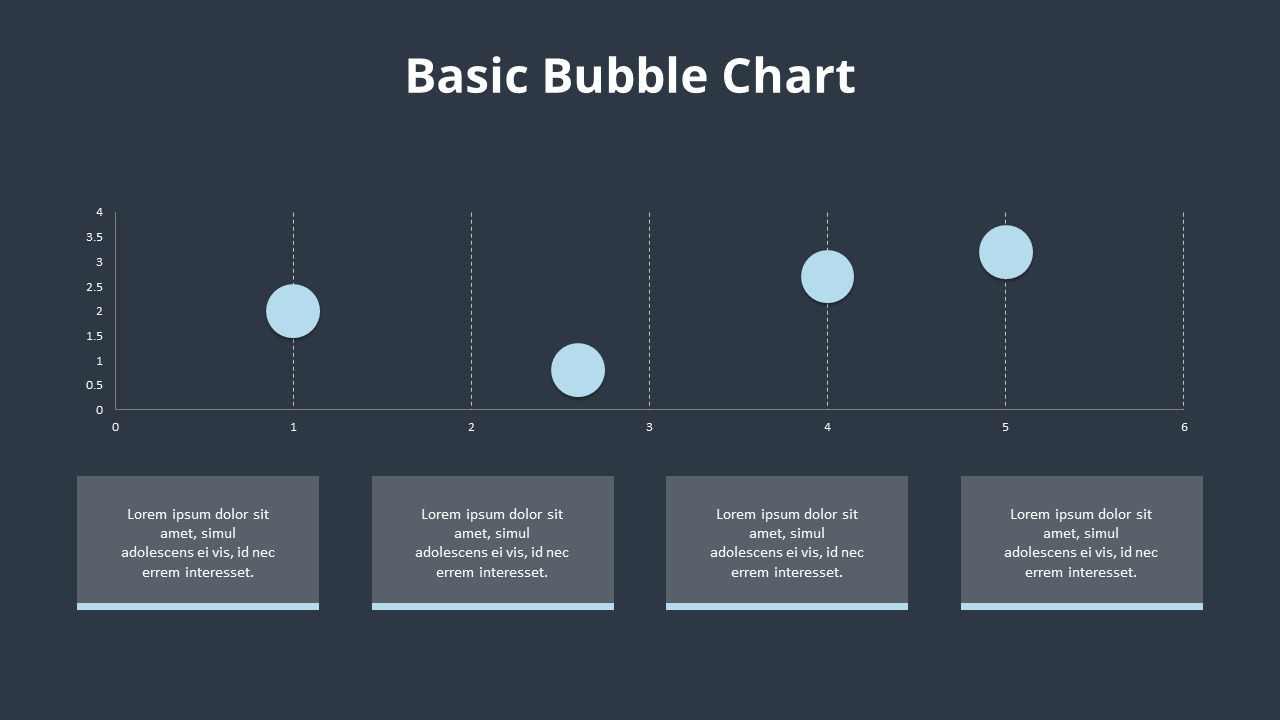 Basic Bubble Chart

4
3.5
3
2.5
2
1.5
1
0.5
0

0 1 2 3 4 5 6

Lorem ipsum dolor sit amet, simul adolescens ei vis, id nec errem interesset.

Lorem ipsum dolor sit amet, simul adolescens ei vis, id nec errem interesset.

Lorem ipsum dolor sit amet, simul adolescens ei vis, id nec errem interesset.

Lorem ipsum dolor sit amet, simul adolescens ei vis, id nec errem interesset.